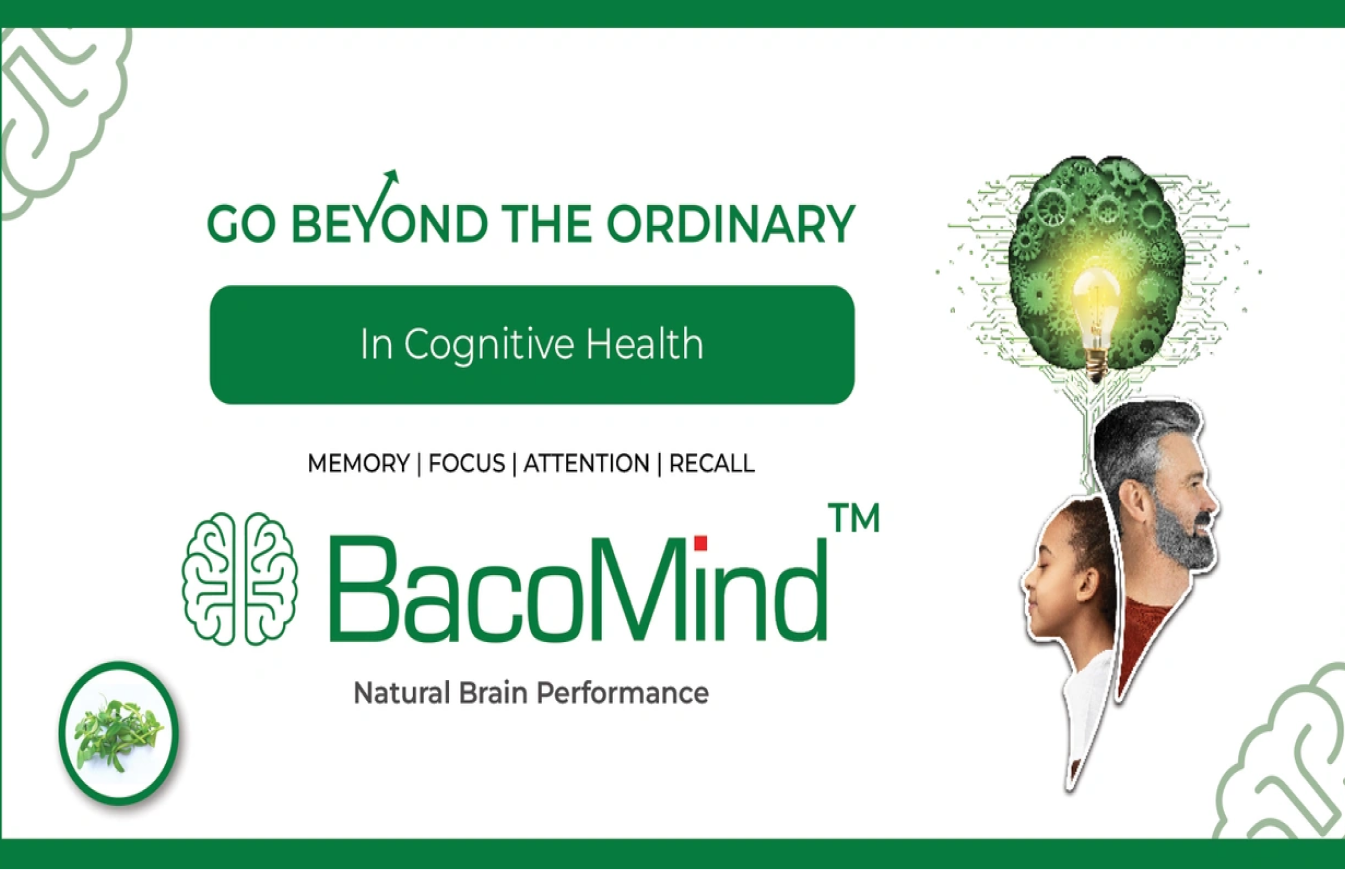 GO BEYOND THE ORDINARY

In Cognitive Health

MEMORY | FOCUS | ATTENTION | RECALL

BacoMind™

Natural Brain Performance